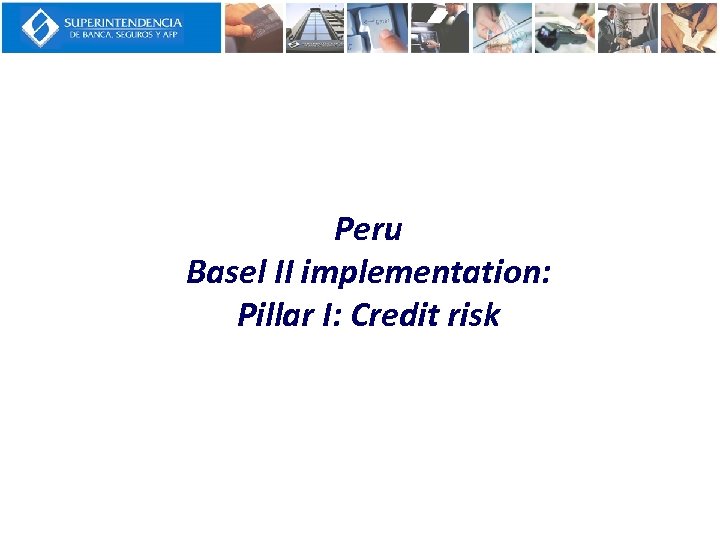 SUPERINTENDENCIA
DE BANCA, SEGUROS Y AFP

Peru
Basel II implementation:
Pillar I: Credit risk